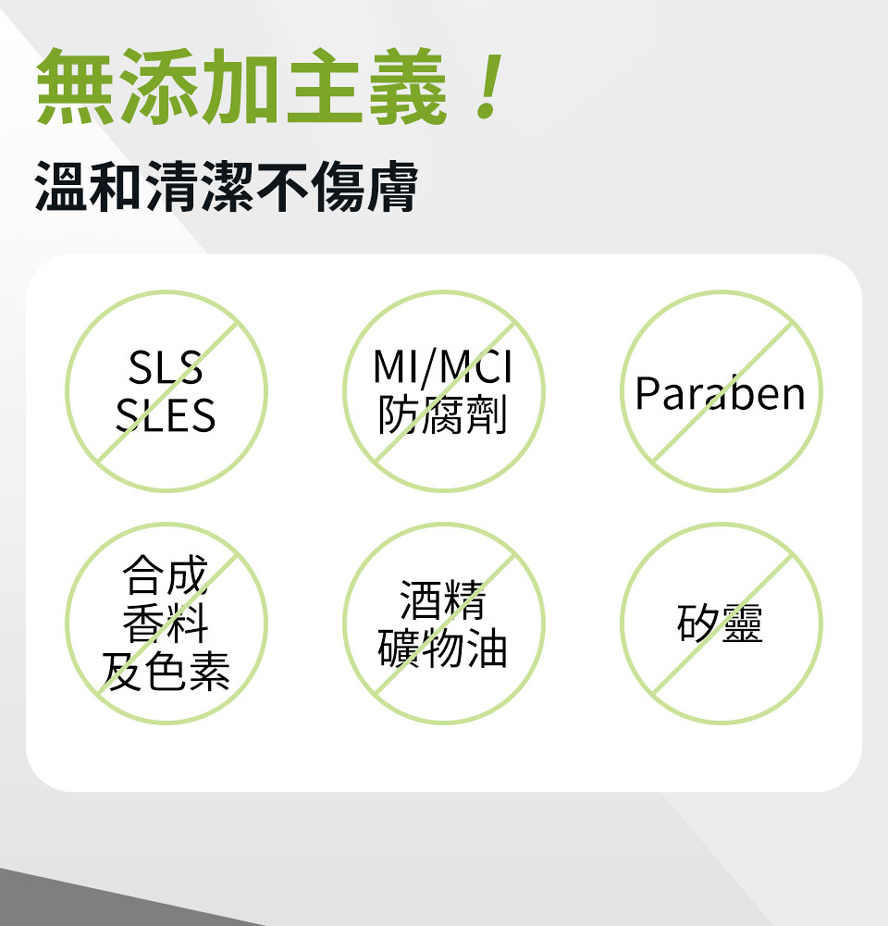 無添加主義！
溫和清潔不傷膚

SLS
SLES

MI/MCI
防腐劑

Paraben

合成
香料
及色素

酒精
礦物油

矽靈